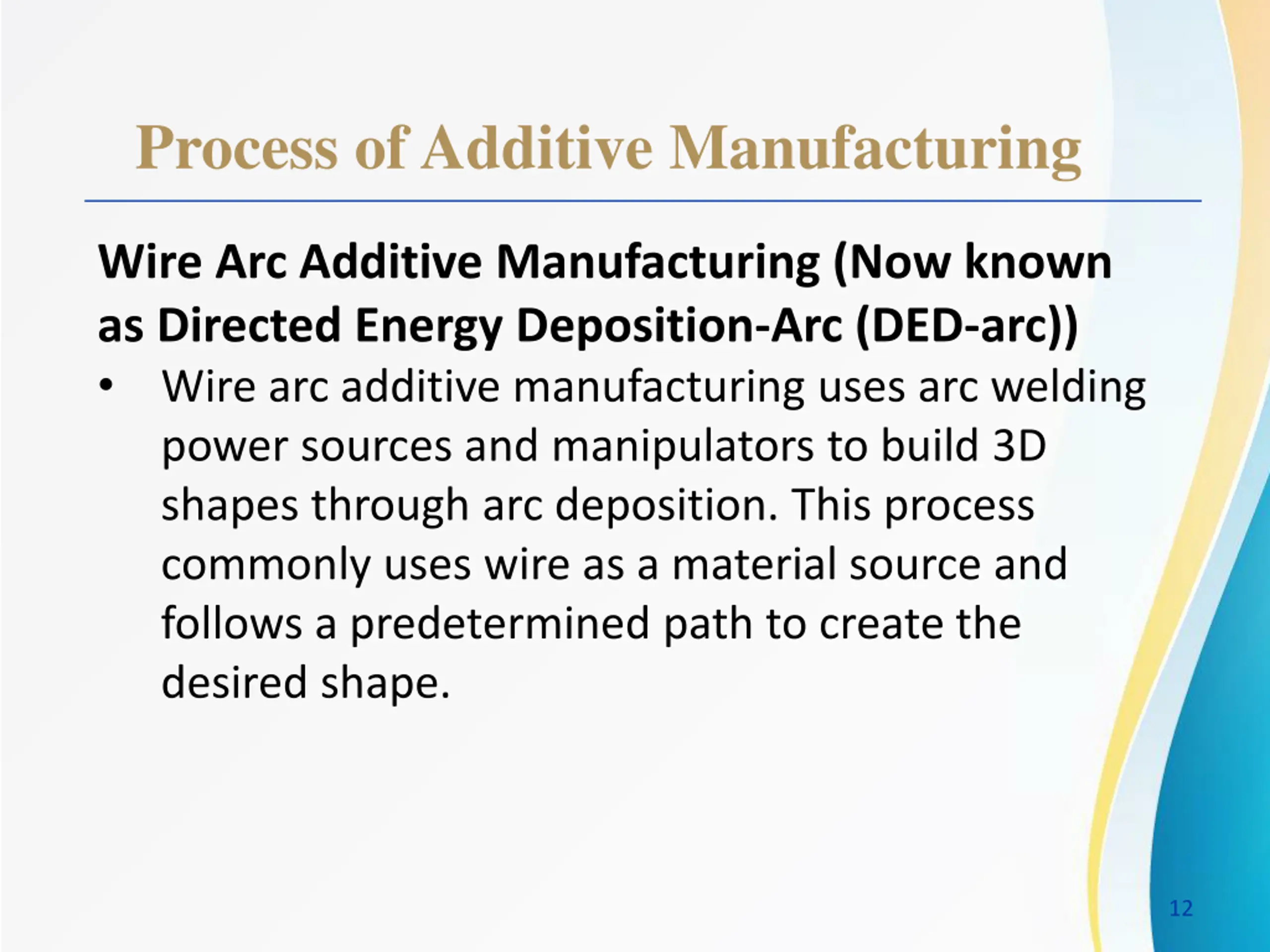 Process of Additive Manufacturing

Wire Arc Additive Manufacturing (Now known as Directed Energy Deposition-Arc (DED-arc))

• Wire arc additive manufacturing uses arc welding power sources and manipulators to build 3D shapes through arc deposition. This process commonly uses wire as a material source and follows a predetermined path to create the desired shape.

12